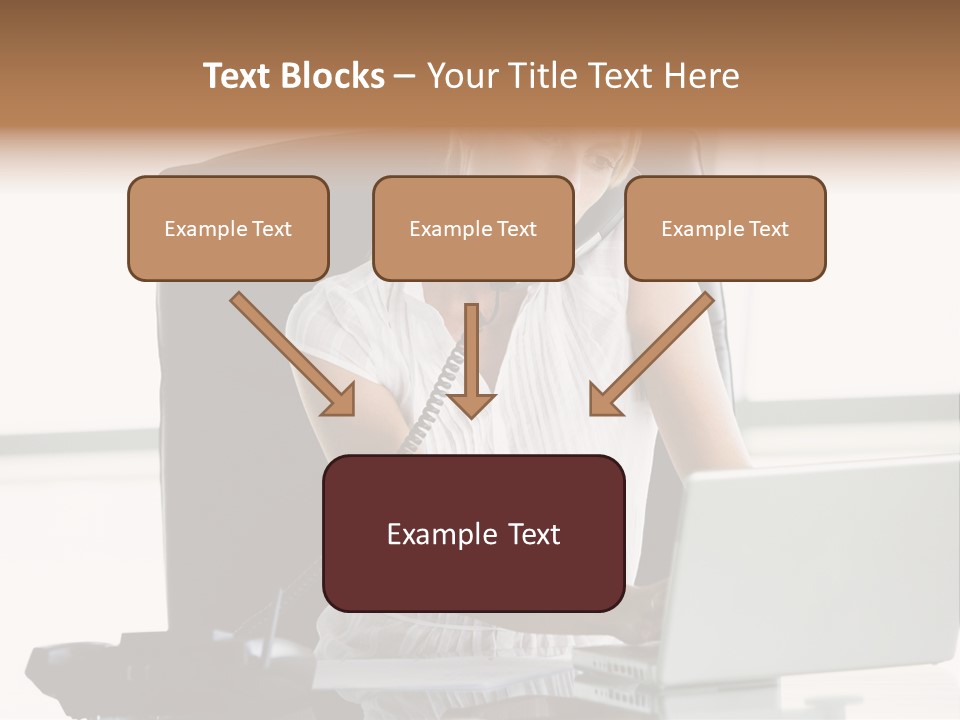 Text Blocks – Your Title Text Here

Example Text

Example Text

Example Text

Example Text